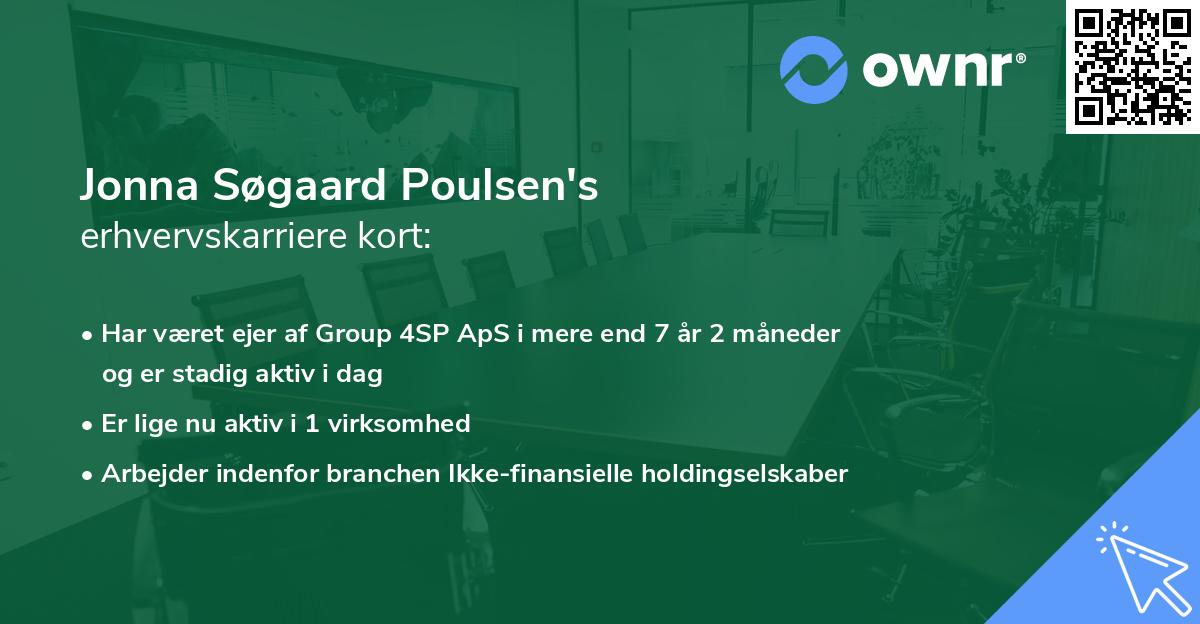 ownr®

Jonna Søgaard Poulsen's
erhvervskarriere kort:

• Har været ejer af Group 4SP ApS i mere end 7 år 2 måneder og er stadig aktiv i dag

• Er lige nu aktiv i 1 virksomhed

• Arbejder indenfor branchen Ikke-finansielle holdingselskaber